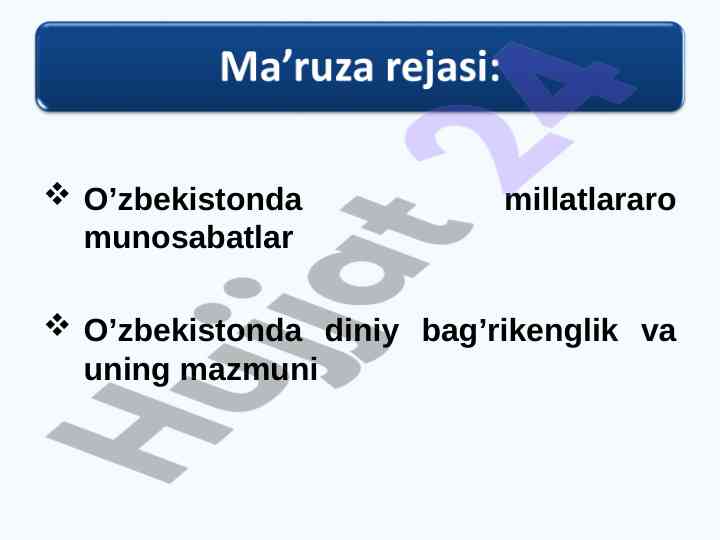 Ma’ruza rejasi:

❖ O’zbekistonda millatlararo munosabatlar

❖ O’zbekistonda diniy bag’rikenglik va uning mazmuni

Hujjat 24